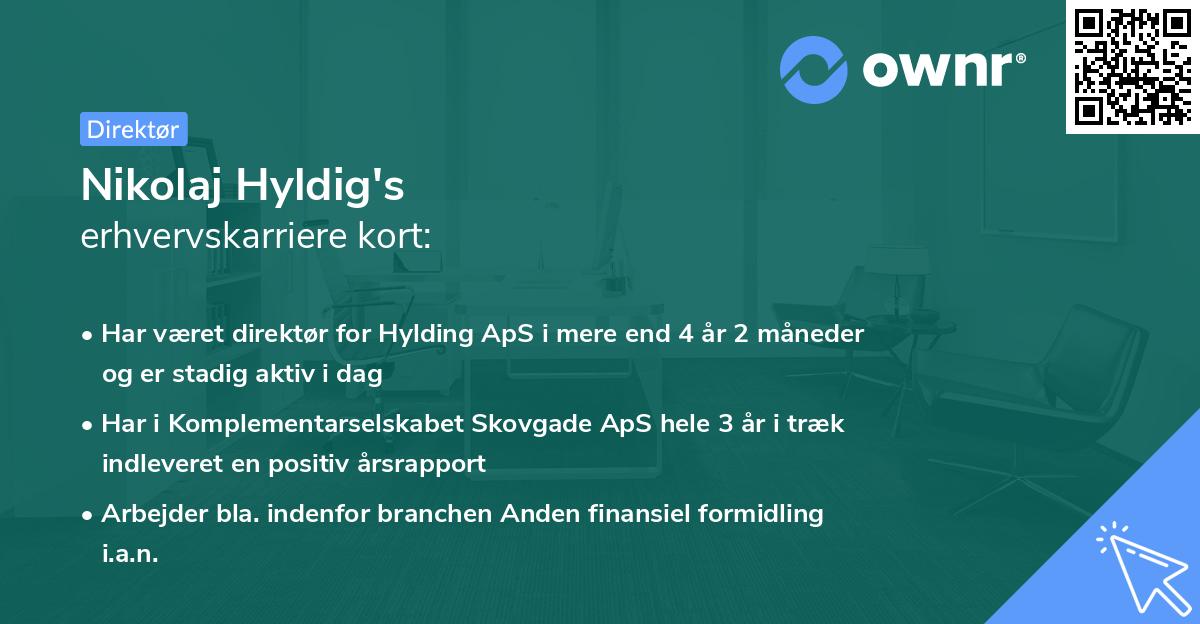 ownr®

Direktør

Nikolaj Hyldig's
erhvervskarriere kort:

• Har været direktør for Hylding ApS i mere end 4 år 2 måneder og er stadig aktiv i dag

• Har i Komplementarselskabet Skovgade ApS hele 3 år i træk indleveret en positiv årsrapport

• Arbejder bla. indenfor branchen Anden finansiel formidling i.a.n.